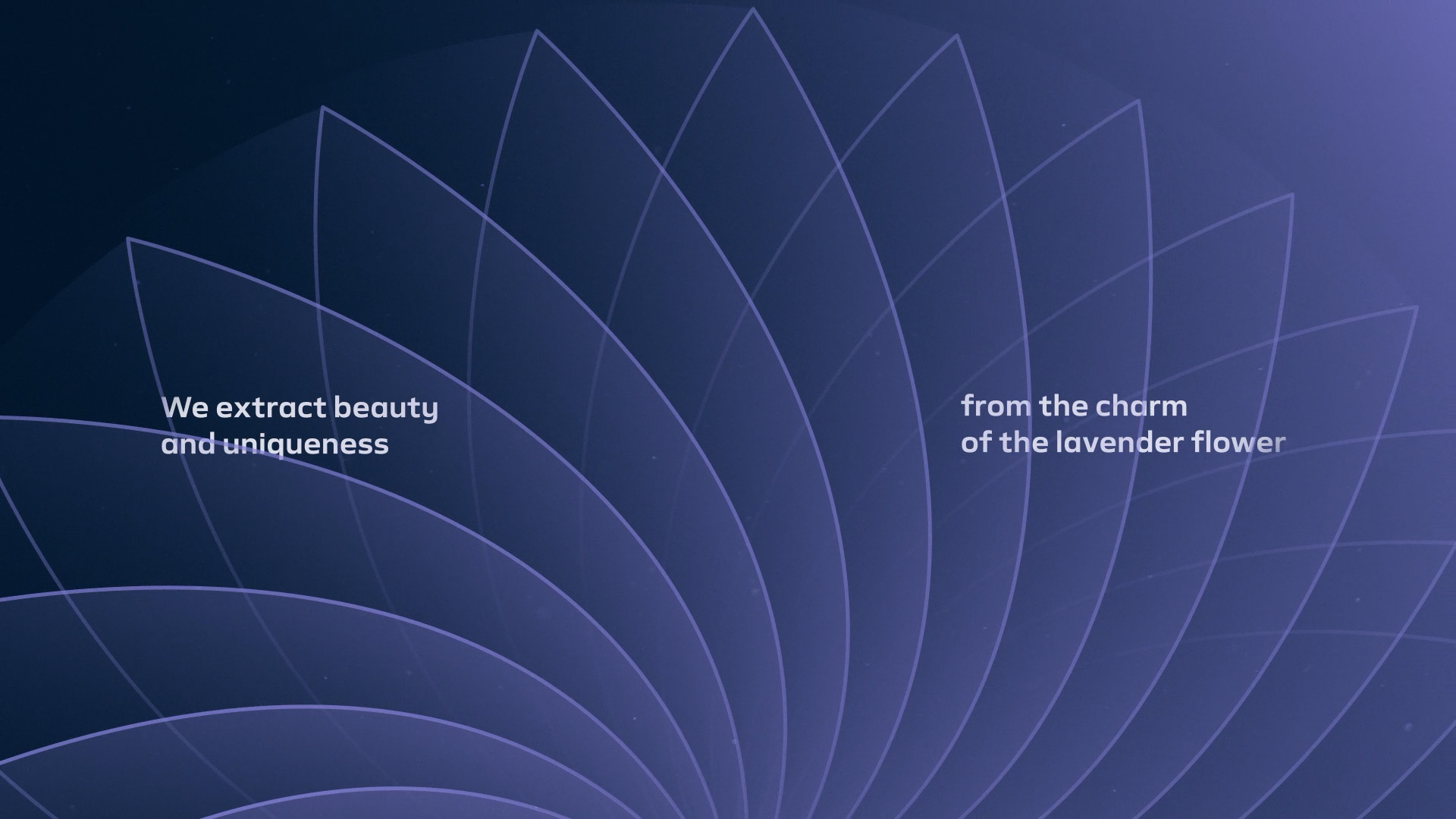 We extract beauty and uniqueness

from the charm of the lavender flower